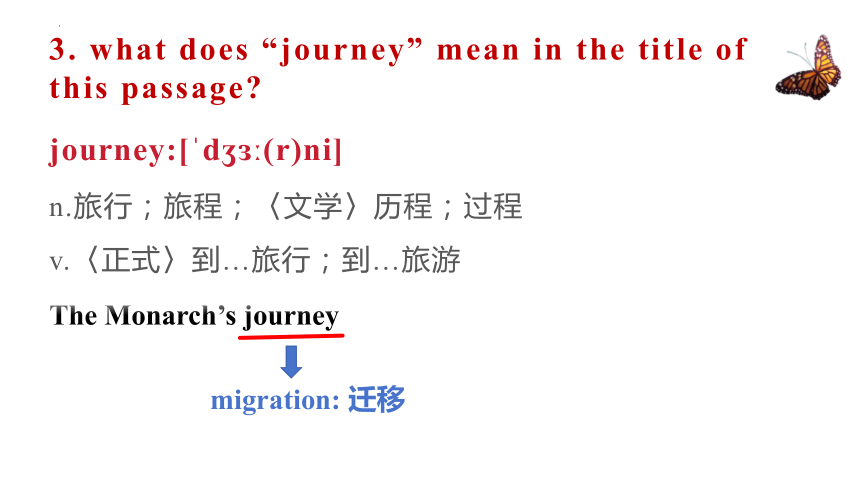 3. what does “journey” mean in the title of this passage?

journey:[ˈdʒɜː(r)ni]

n.旅行；旅程；〈文学〉历程；过程

v.〈正式〉到…旅行；到…旅游

The Monarch’s journey

migration: 迁移